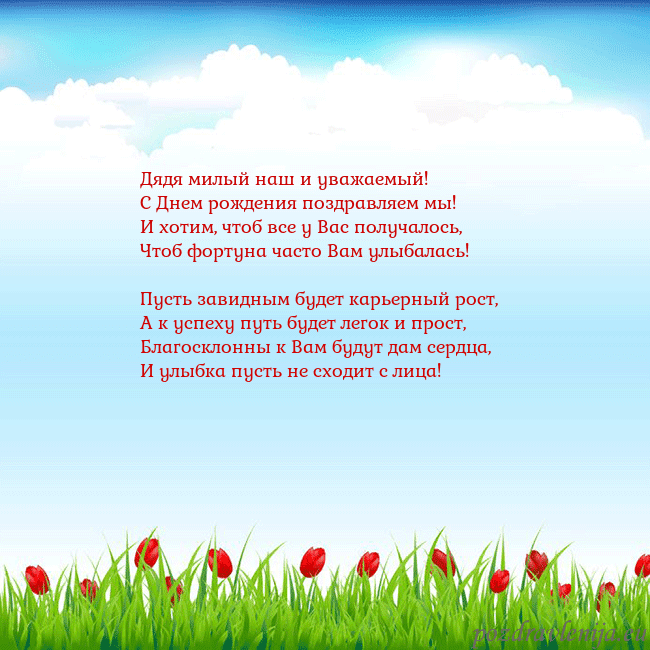 Дядя милый наш и уважаемый!
С Днем рождения поздравляем мы!
И хотим, чтоб все у Вас получалось,
Чтоб фортуна часто Вам улыбалась!

Пусть завидным будет карьерный рост,
А к успеху путь будет легок и прост,
Благосклонны к Вам будут дам сердца,
И улыбка пусть не сходит с лица!

pozdravlenija.eu